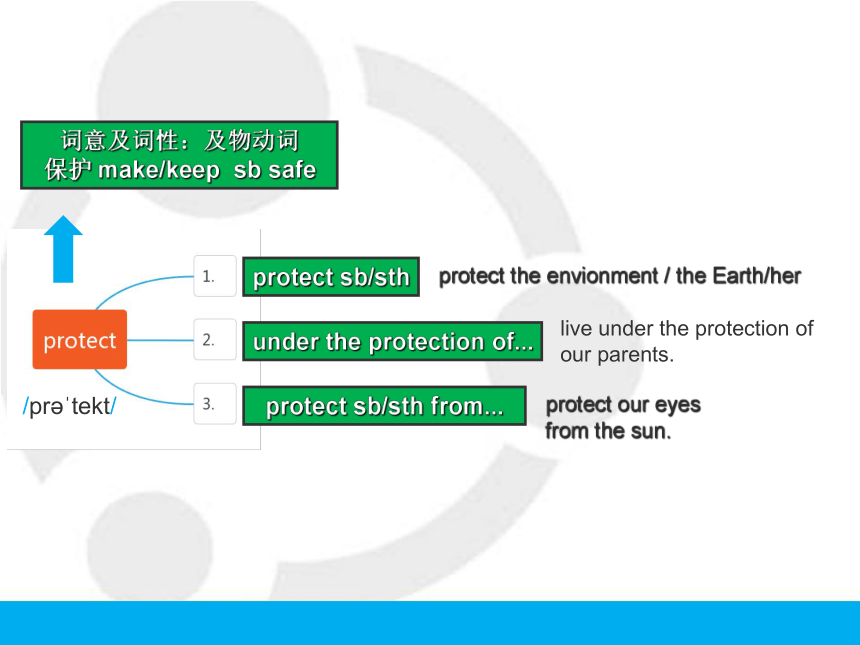 词意及词性：及物动词
保护 make/keep sb safe

protect

/prəˈtekt/

1. protect sb/sth

protect the envionment / the Earth/her

2. under the protection of...

live under the protection of our parents.

3. protect sb/sth from...

protect our eyes from the sun.